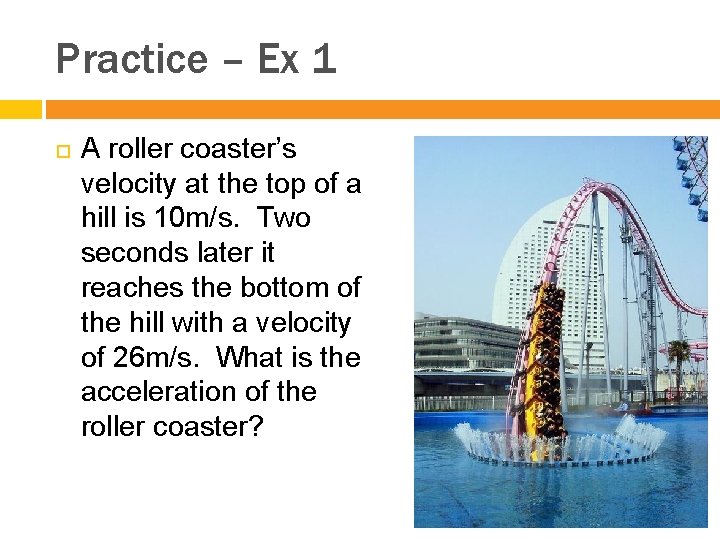 Practice – Ex 1

A roller coaster's velocity at the top of a hill is 10m/s. Two seconds later it reaches the bottom of the hill with a velocity of 26m/s. What is the acceleration of the roller coaster?